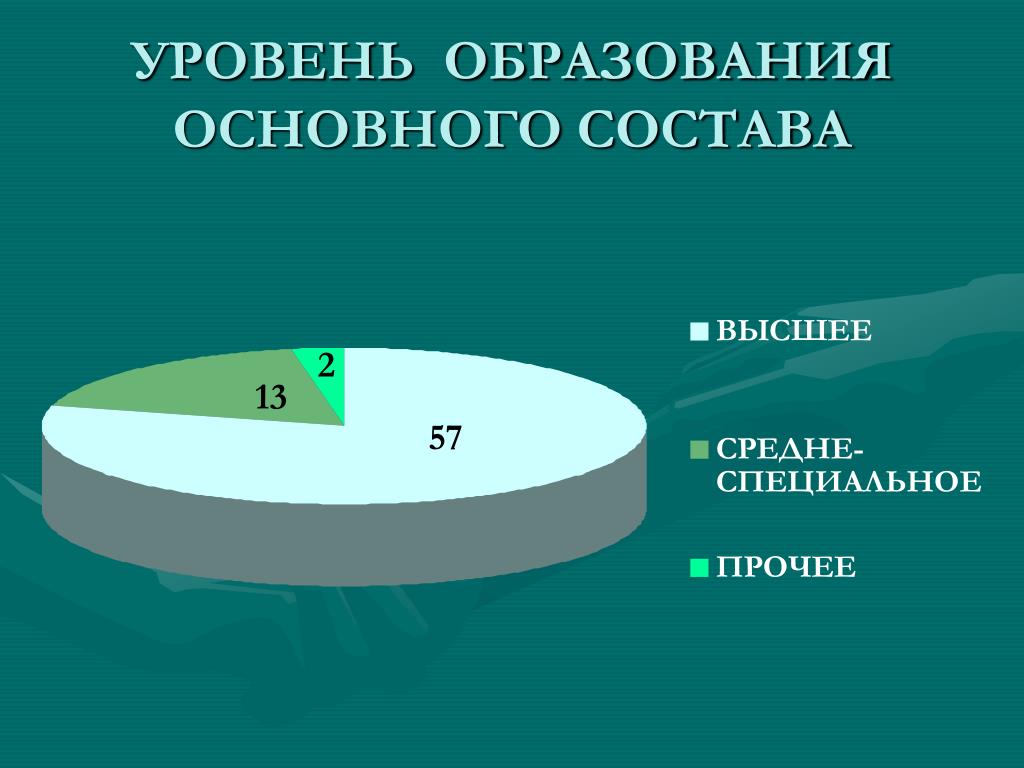 УРОВЕНЬ ОБРАЗОВАНИЯ ОСНОВНОГО СОСТАВА

2
13
57

ВЫСШЕЕ

СРЕДНЕ-СПЕЦИАЛЬНОЕ

ПРОЧЕЕ